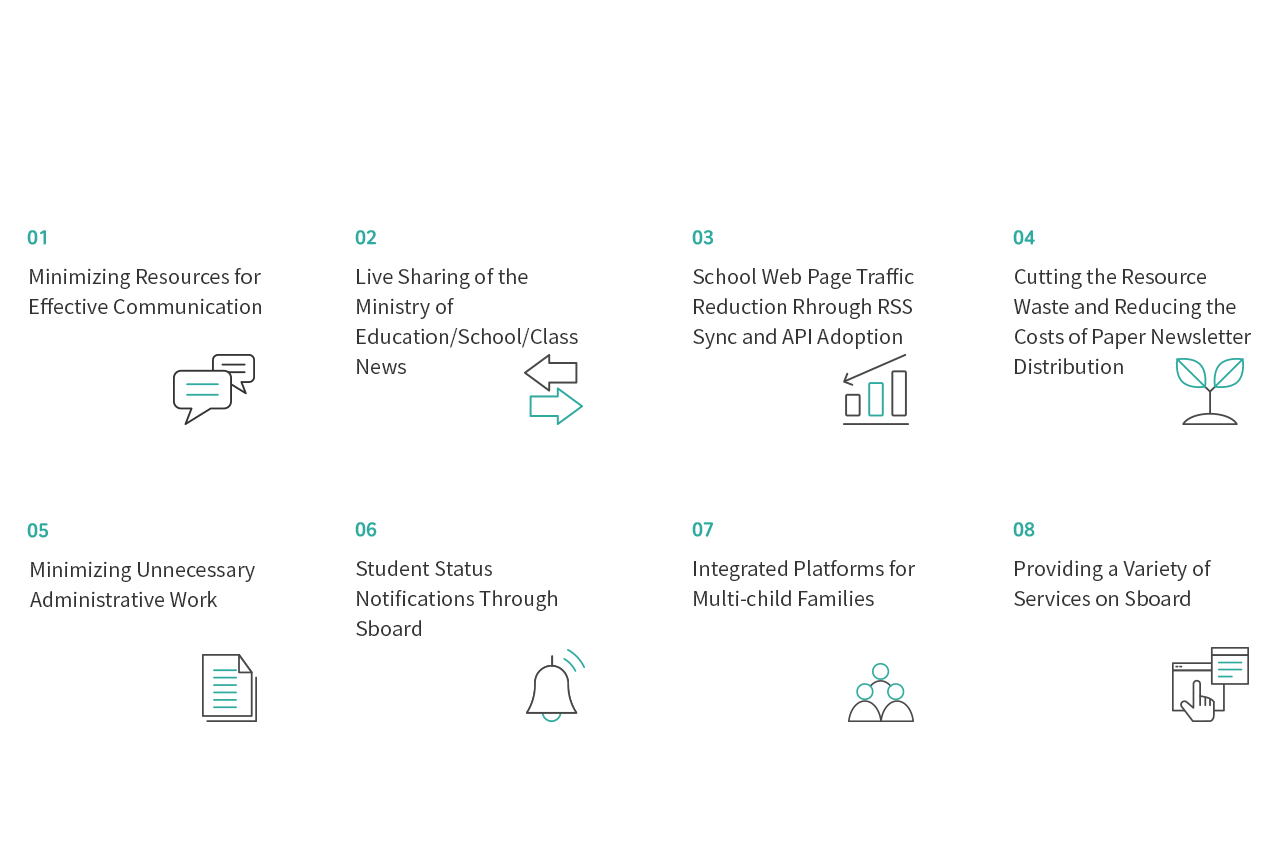 01

Minimizing Resources for Effective Communication

02

Live Sharing of the Ministry of Education/School/Class News

03

School Web Page Traffic Reduction Rhrough RSS Sync and API Adoption

04

Cutting the Resource Waste and Reducing the Costs of Paper Newsletter Distribution

05

Minimizing Unnecessary Administrative Work

06

Student Status Notifications Through Sboard

07

Integrated Platforms for Multi-child Families

08

Providing a Variety of Services on Sboard